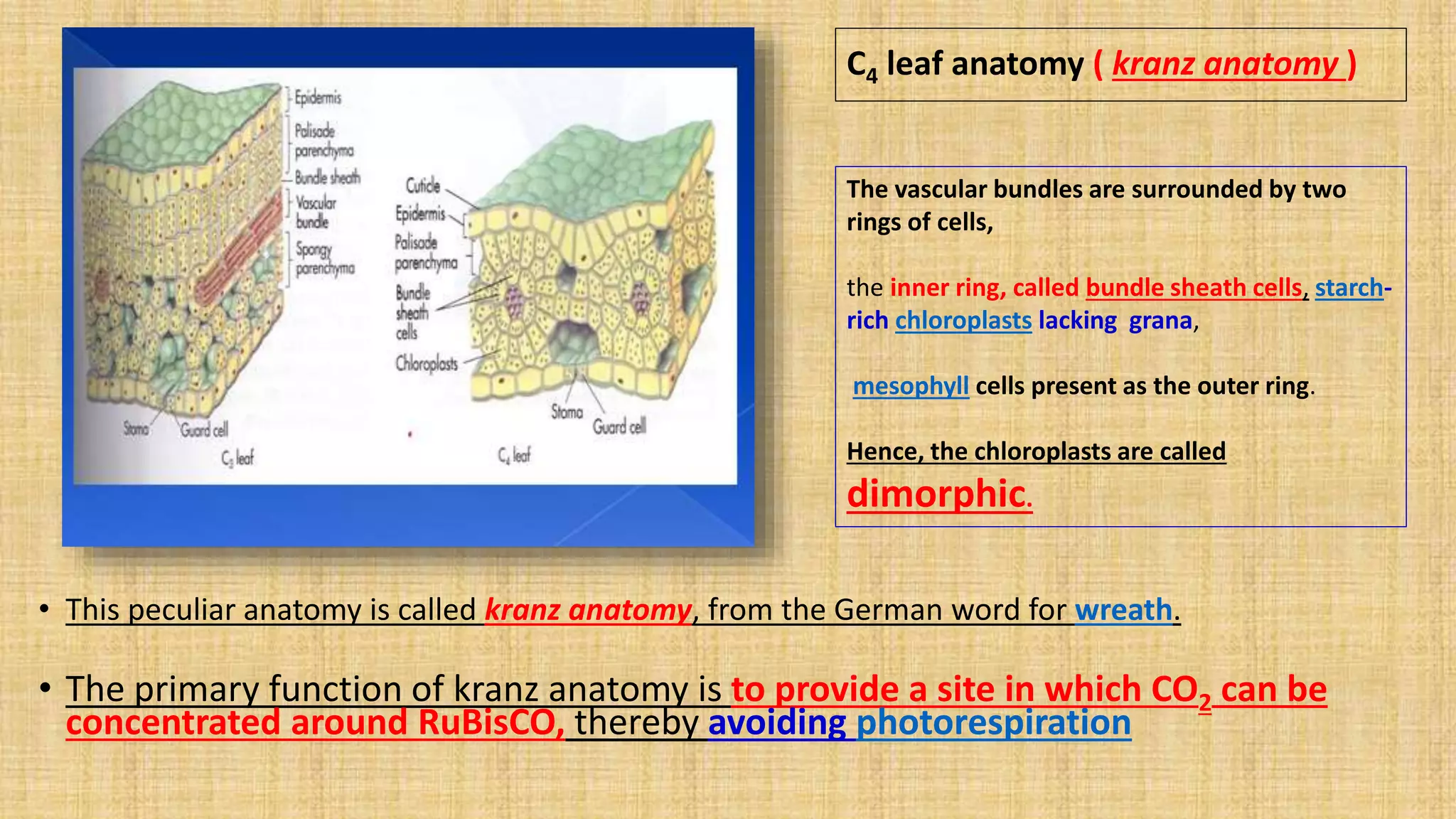 Epidermis
Palisade parenchyma
Bundle sheath
Vascular bundle
Spongy parenchyma
Stoma
Guard cell
$C_3$ leaf

Cuticle
Epidermis
Palisade parenchyma
Bundle sheath cells
Chloroplasts
Stoma
Guard cell
$C_4$ leaf

$C_4$ leaf anatomy ( kranz anatomy )

The vascular bundles are surrounded by two rings of cells,

the inner ring, called bundle sheath cells, starch-rich chloroplasts lacking grana,

mesophyll cells present as the outer ring.

Hence, the chloroplasts are called dimorphic.

• This peculiar anatomy is called kranz anatomy, from the German word for wreath.

• The primary function of kranz anatomy is to provide a site in which $CO_2$ can be concentrated around RuBisCO, thereby avoiding photorespiration